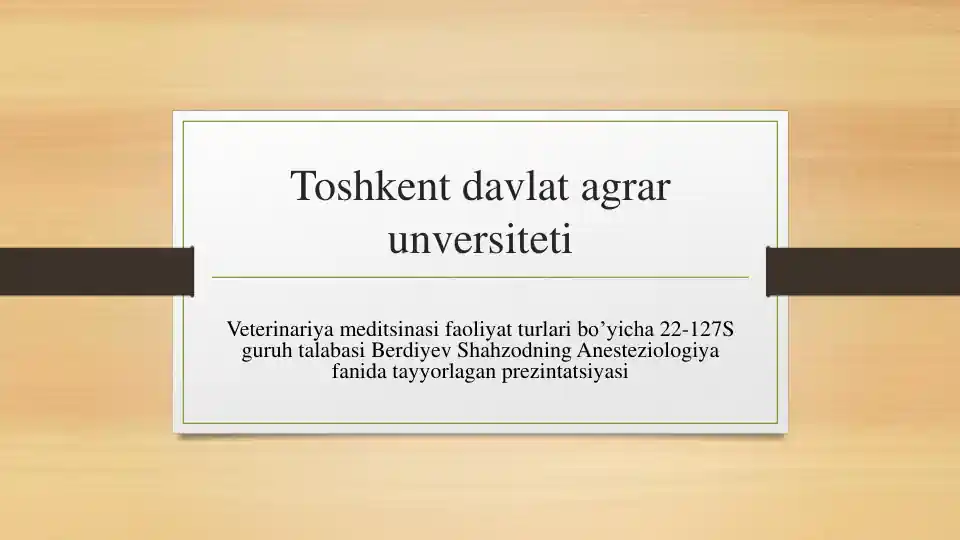 Toshkent davlat agrar unversiteti

Veterinariya meditsinasi faoliyat turlari bo’yicha 22-127S guruh talabasi Berdiyev Shahzodning Anesteziologiya fanida tayyorlagan prezintatsiyasi